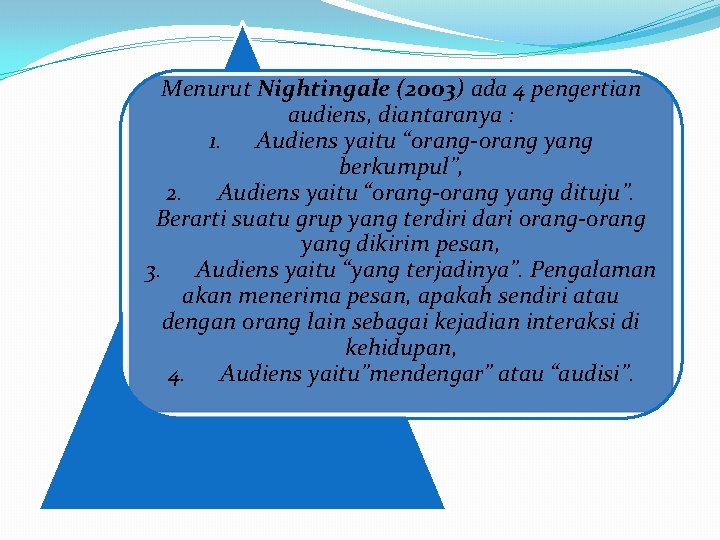 Menurut Nightingale (2003) ada 4 pengertian audiens, diantaranya :

1. Audiens yaitu “orang-orang yang berkumpul”,

2. Audiens yaitu “orang-orang yang dituju”. Berarti suatu grup yang terdiri dari orang-orang yang dikirim pesan,

3. Audiens yaitu “yang terjadinya”. Pengalaman akan menerima pesan, apakah sendiri atau dengan orang lain sebagai kejadian interaksi di kehidupan,

4. Audiens yaitu”mendengar” atau “audisi”.